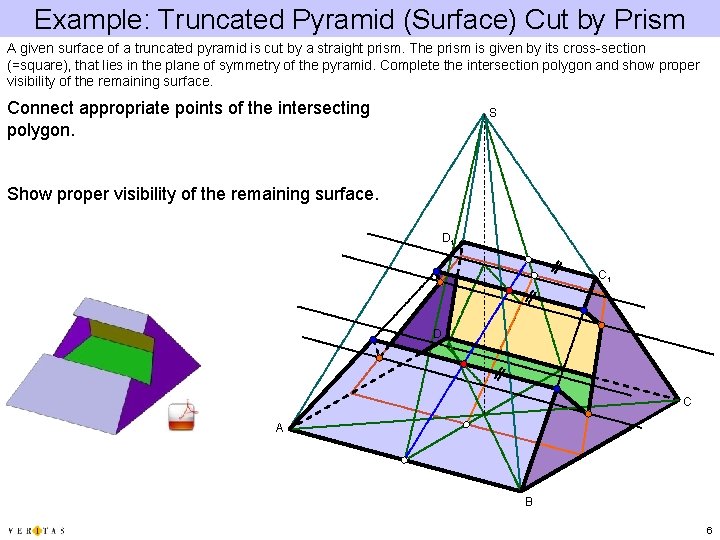 Example: Truncated Pyramid (Surface) Cut by Prism

A given surface of a truncated pyramid is cut by a straight prism. The prism is given by its cross-section (=square), that lies in the plane of symmetry of the pyramid. Complete the intersection polygon and show proper visibility of the remaining surface.

Connect appropriate points of the intersecting polygon.

Show proper visibility of the remaining surface.

S

$D_1$

$C_1$

D

C

A

B

VERITAS

6